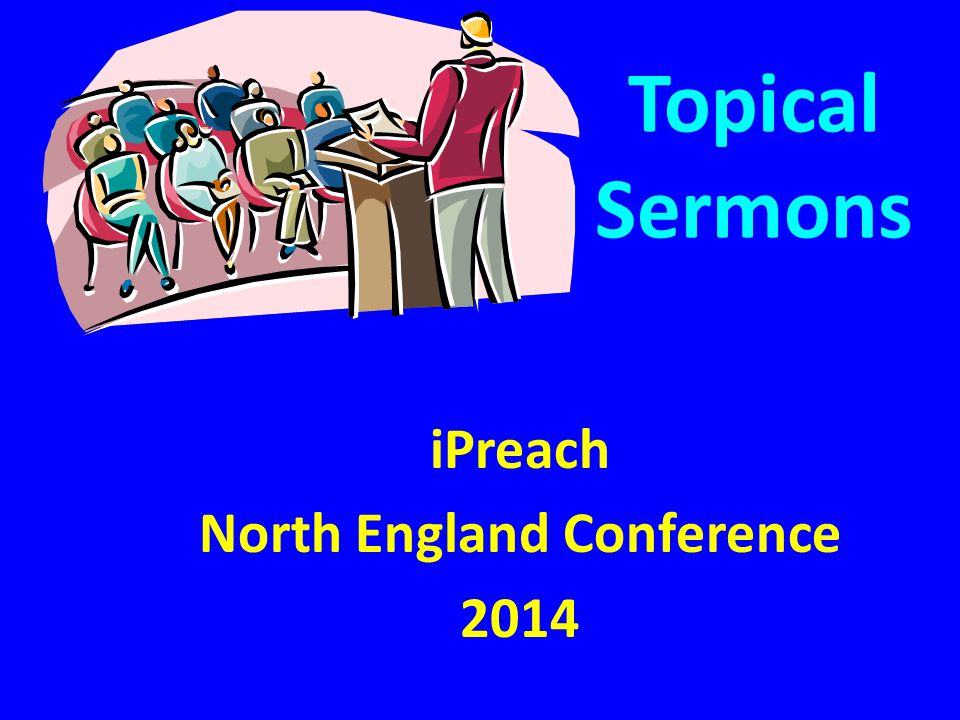 Topical Sermons

iPreach
North England Conference
2014